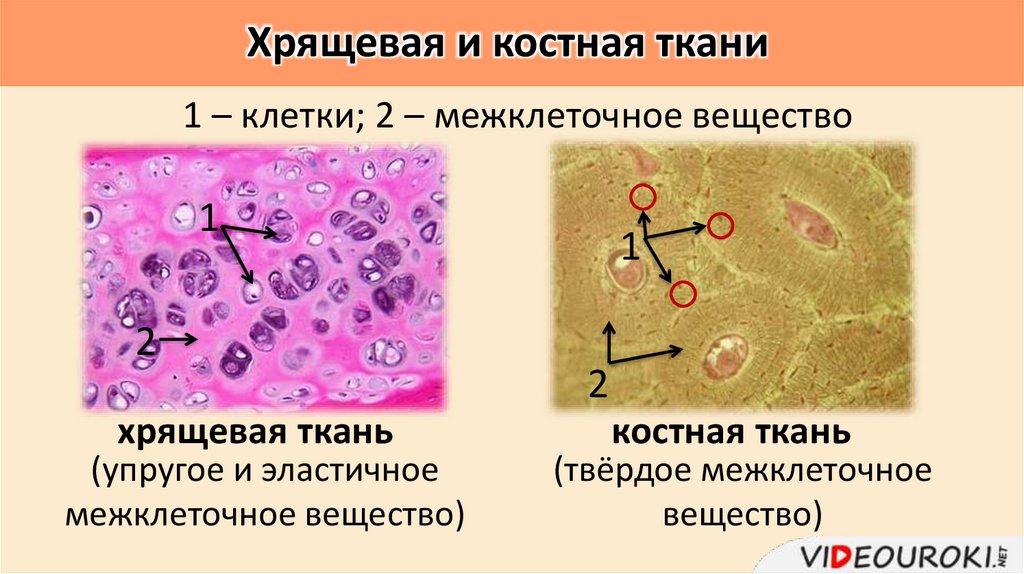 Хрящевая и костная ткани

1 – клетки; 2 – межклеточное вещество

1

2

1

2

хрящевая ткань
(упругое и эластичное межклеточное вещество)

костная ткань
(твёрдое межклеточное вещество)

VIDEOUROKI.NET